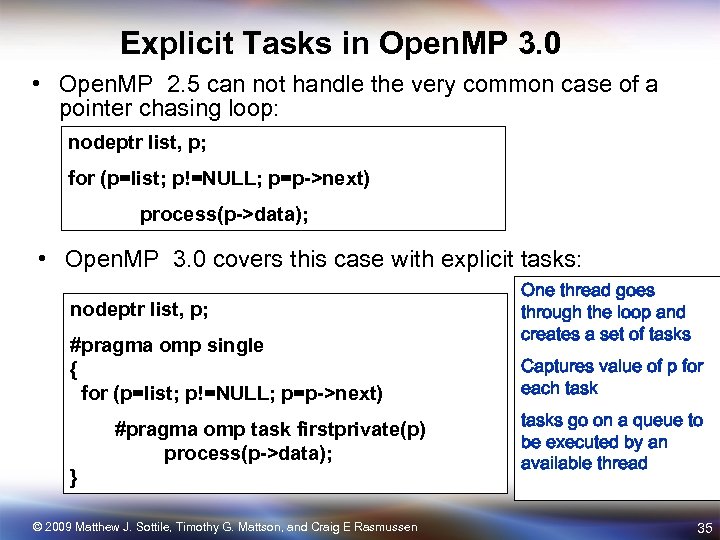 Explicit Tasks in OpenMP 3.0

• OpenMP 2.5 can not handle the very common case of a pointer chasing loop:

nodeptr list, p;

for (p=list; p!=NULL; p=p->next)

process(p->data);

• OpenMP 3.0 covers this case with explicit tasks:

nodeptr list, p;

#pragma omp single

{

for (p=list; p!=NULL; p=p->next)

#pragma omp task firstprivate(p)

process(p->data);

}

One thread goes through the loop and creates a set of tasks

Captures value of p for each task

tasks go on a queue to be executed by an available thread

© 2009 Matthew J. Sottile, Timothy G. Mattson, and Craig E Rasmussen

35